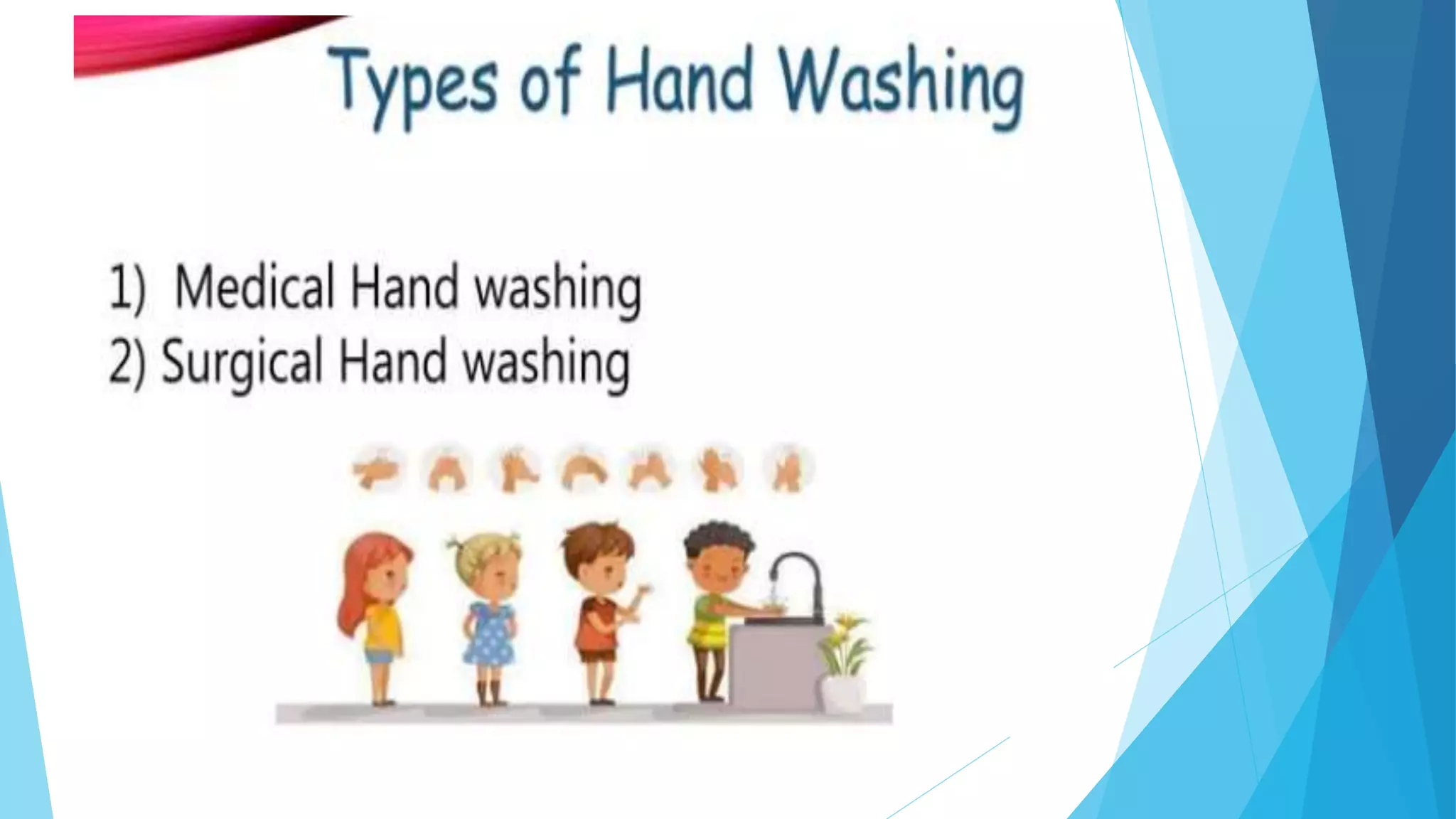 Types of Hand Washing

1) Medical Hand washing
2) Surgical Hand washing